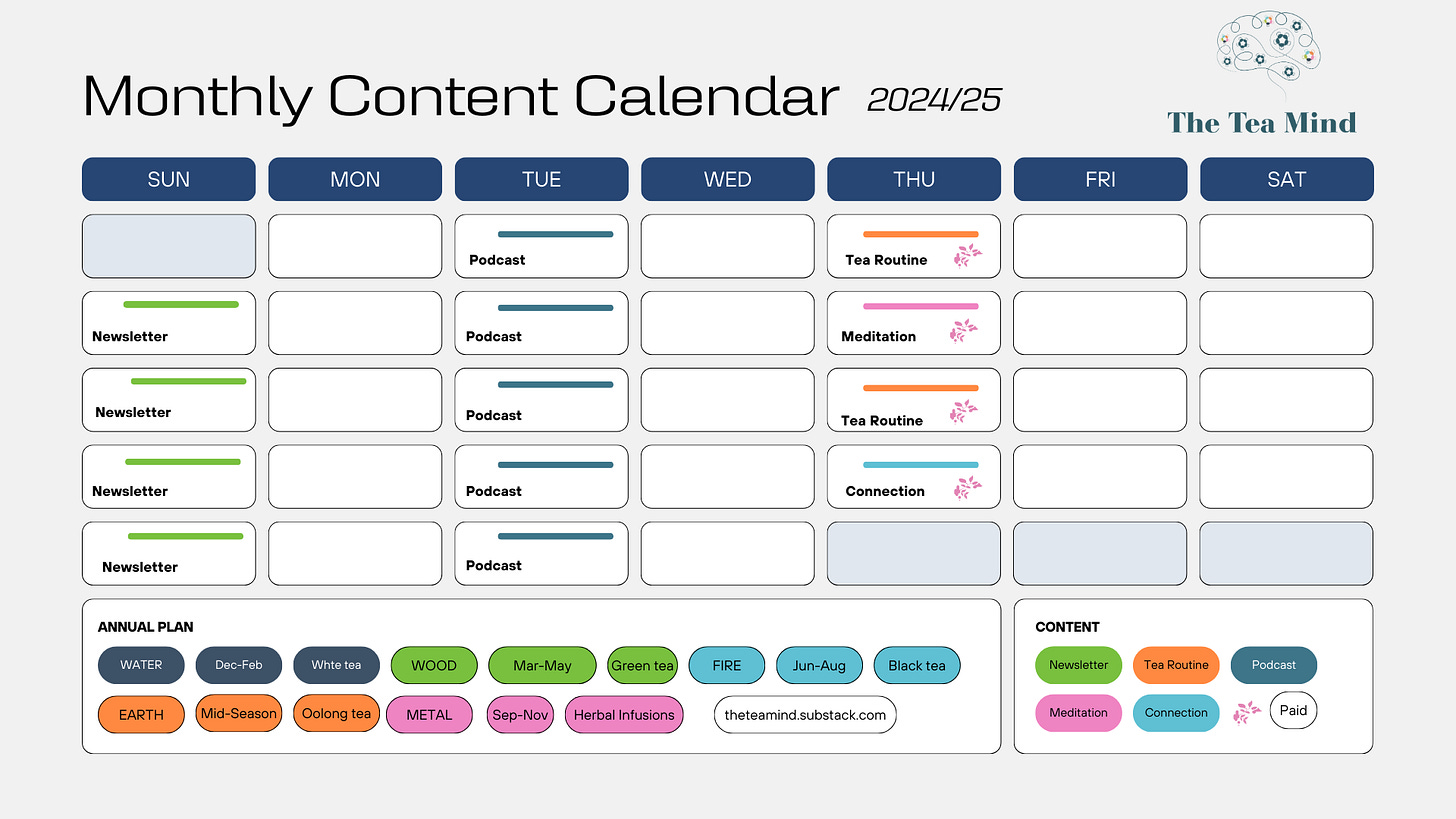 Monthly Content Calendar 2024/25

The Tea Mind

| SUN | MON | TUE | WED | THU | FRI | SAT |
|---|---|---|---|---|---|---|
| | | Podcast | | Tea Routine | | |
| Newsletter | | Podcast | | Meditation | | |
| Newsletter | | Podcast | | Tea Routine | | |
| Newsletter | | Podcast | | Connection | | |
| Newsletter | | Podcast | | | | |

ANNUAL PLAN

WATER Dec-Feb Whte tea WOOD Mar-May Green tea FIRE Jun-Aug Black tea EARTH Mid-Season Oolong tea METAL Sep-Nov Herbal Infusions theteamind.substack.com

CONTENT

Newsletter Tea Routine Podcast Meditation Connection Paid